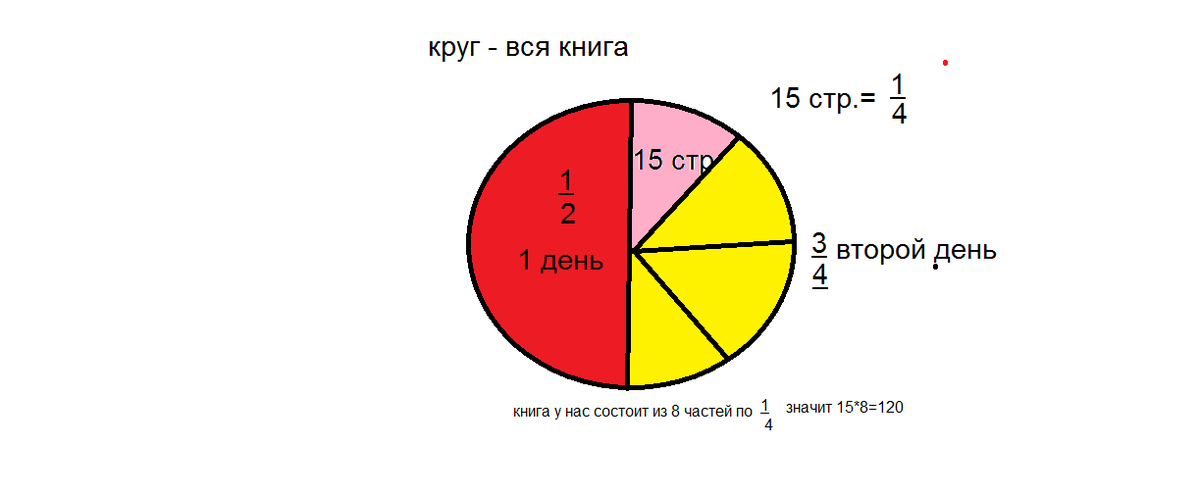 круг - вся книга

15 стр.= $\frac{1}{4}$

15 стр

$\frac{1}{2}$

1 день

$\frac{3}{4}$ второй день

книга у нас состоит из 8 частей по $\frac{1}{4}$ значит 15*8=120